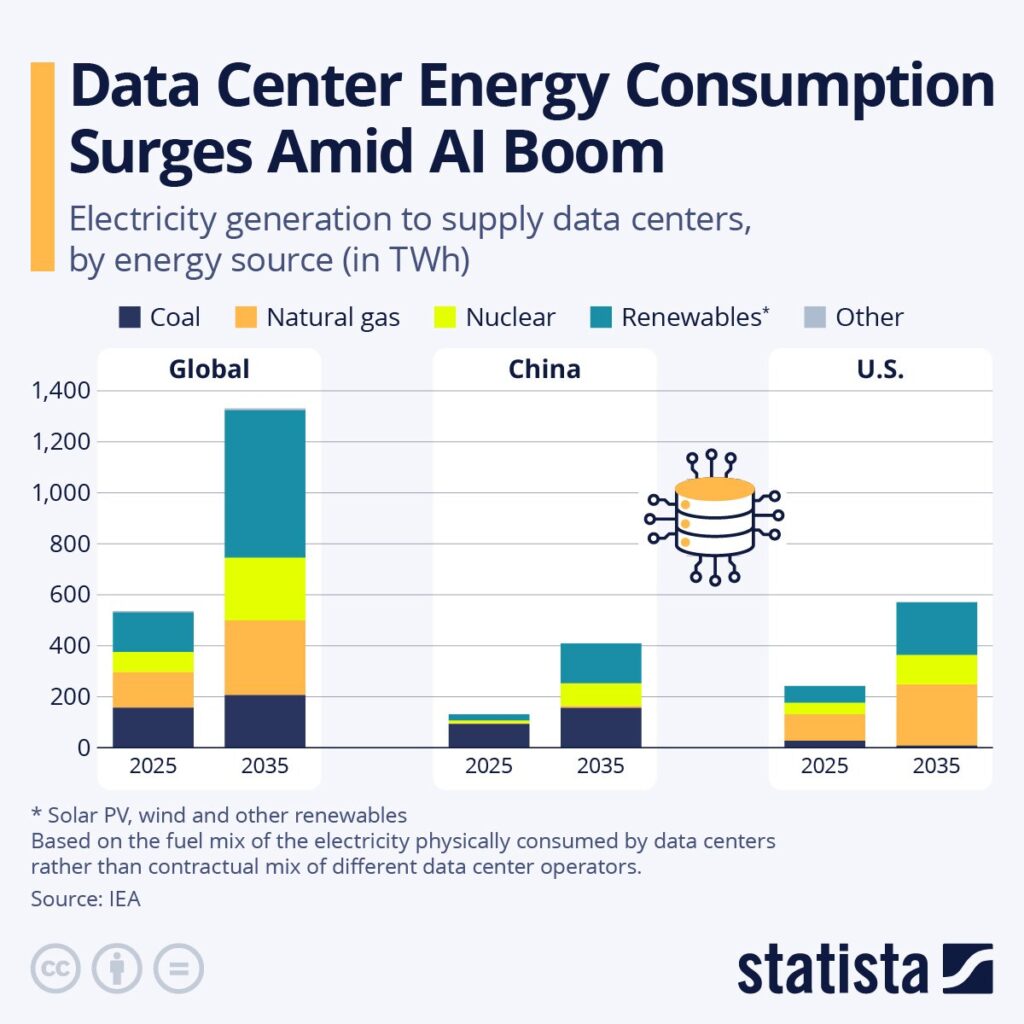 Data Center Energy Consumption Surges Amid AI Boom

Electricity generation to supply data centers, by energy source (in TWh)

Coal Natural gas Nuclear Renewables* Other

Global China U.S.

1,400
1,200
1,000
800
600
400
200
0

2025 2035 2025 2035 2025 2035

* Solar PV, wind and other renewables
Based on the fuel mix of the electricity physically consumed by data centers rather than contractual mix of different data center operators.
Source: IEA

statista